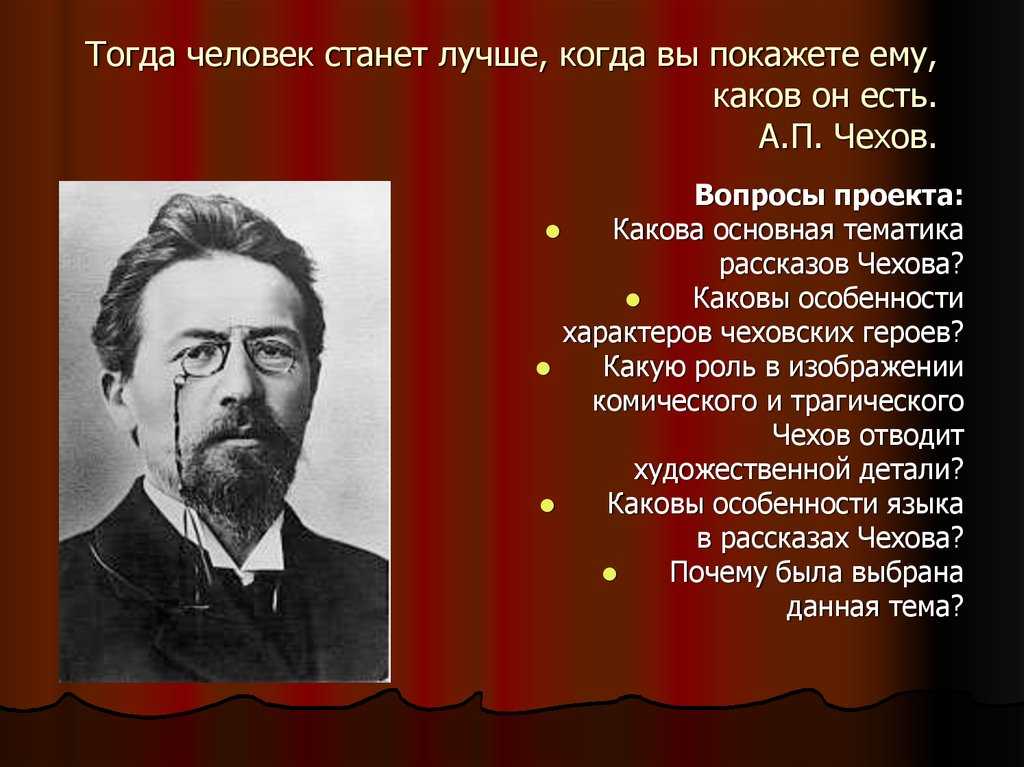 Тогда человек станет лучше, когда вы покажете ему, каков он есть.
А.П. Чехов.

Вопросы проекта:

- Какова основная тематика рассказов Чехова?
- Каковы особенности характеров чеховских героев?
- Какую роль в изображении комического и трагического Чехов отводит художественной детали?
- Каковы особенности языка в рассказах Чехова?
- Почему была выбрана данная тема?